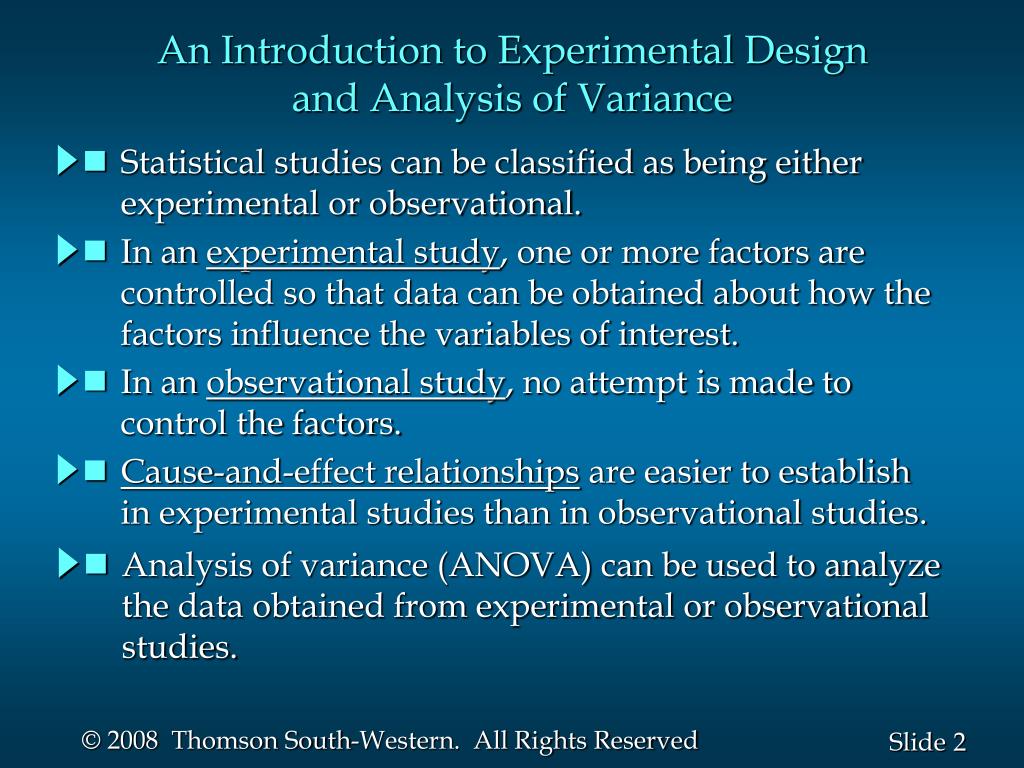 An Introduction to Experimental Design and Analysis of Variance

Statistical studies can be classified as being either experimental or observational.

In an experimental study, one or more factors are controlled so that data can be obtained about how the factors influence the variables of interest.

In an observational study, no attempt is made to control the factors.

Cause-and-effect relationships are easier to establish in experimental studies than in observational studies.

Analysis of variance (ANOVA) can be used to analyze the data obtained from experimental or observational studies.

© 2008 Thomson South-Western. All Rights Reserved

Slide 2